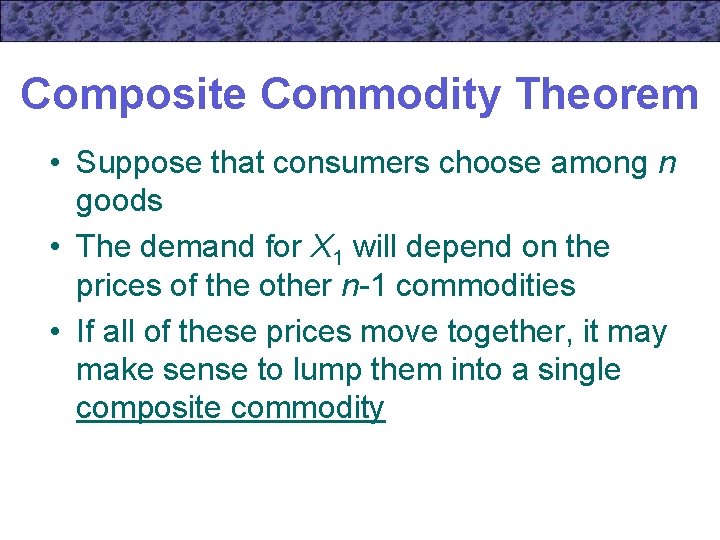 Composite Commodity Theorem

• Suppose that consumers choose among $n$ goods

• The demand for $X_1$ will depend on the prices of the other $n$-1 commodities

• If all of these prices move together, it may make sense to lump them into a single composite commodity